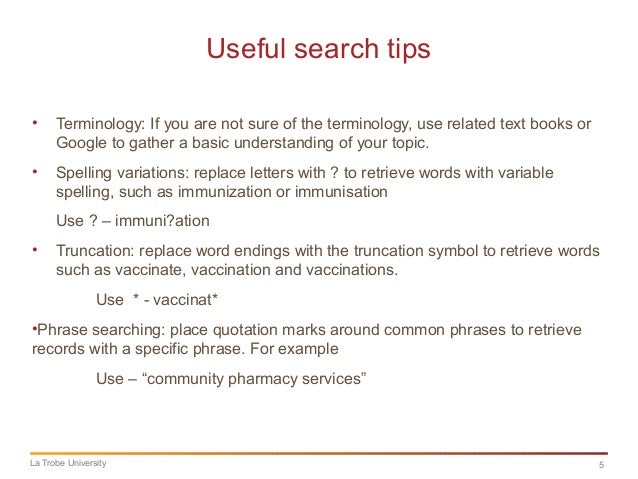 Useful search tips

• Terminology: If you are not sure of the terminology, use related text books or Google to gather a basic understanding of your topic.

• Spelling variations: replace letters with ? to retrieve words with variable spelling, such as immunization or immunisation

Use ? – immuni?ation

• Truncation: replace word endings with the truncation symbol to retrieve words such as vaccinate, vaccination and vaccinations.

Use * - vaccinat*

•Phrase searching: place quotation marks around common phrases to retrieve records with a specific phrase. For example

Use – “community pharmacy services”

La Trobe University

5